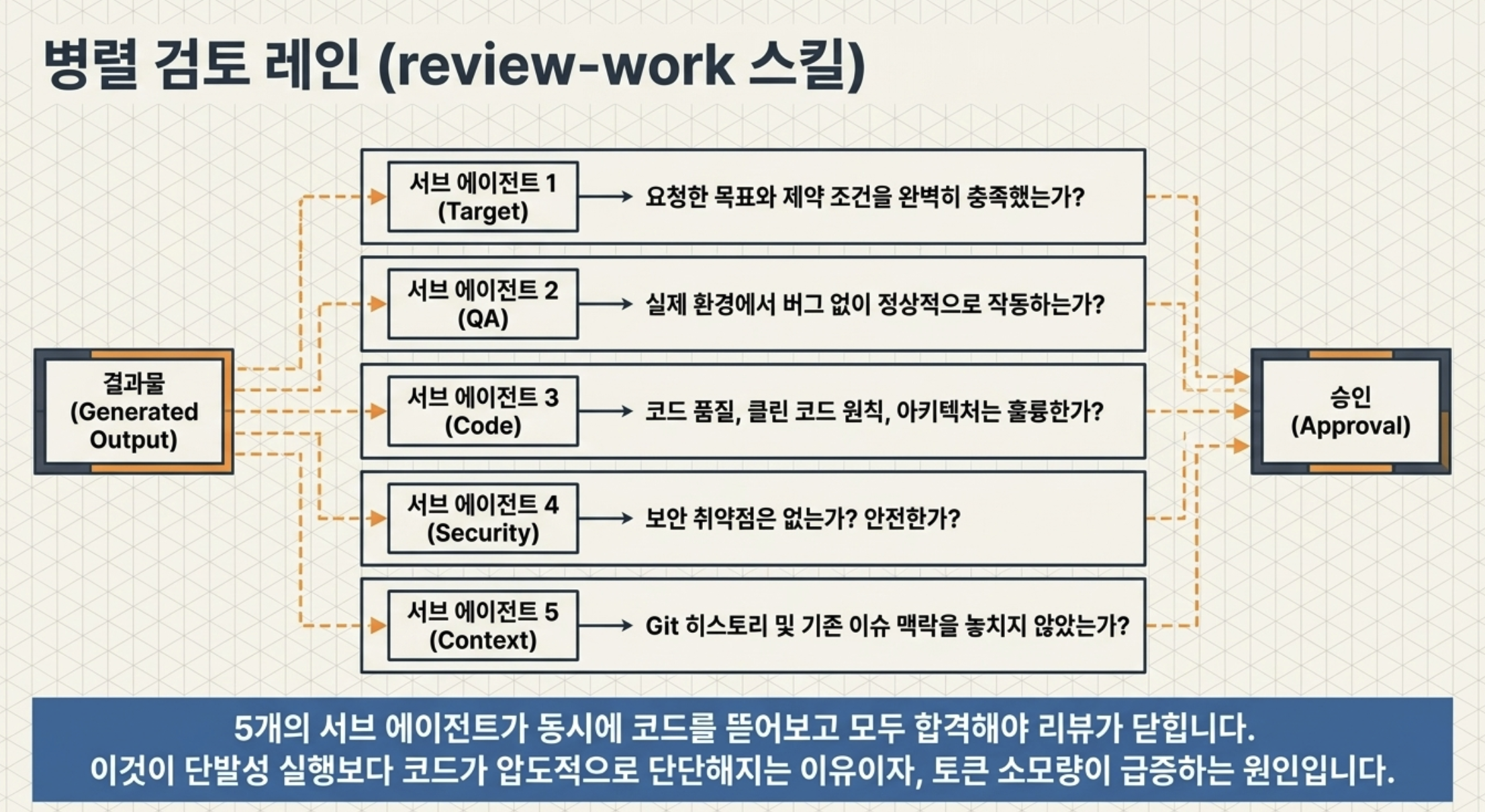 병렬 검토 레인 (review-work 스킬)

결과물
(Generated Output)

서브 에이전트 1
(Target)

요청한 목표와 제약 조건을 완벽히 충족했는가?

서브 에이전트 2
(QA)

실제 환경에서 버그 없이 정상적으로 작동하는가?

서브 에이전트 3
(Code)

코드 품질, 클린 코드 원칙, 아키텍처는 훌륭한가?

서브 에이전트 4
(Security)

보안 취약점은 없는가? 안전한가?

서브 에이전트 5
(Context)

Git 히스토리 및 기존 이슈 맥락을 놓치지 않았는가?

승인
(Approval)

5개의 서브 에이전트가 동시에 코드를 뜯어보고 모두 합격해야 리뷰가 닫힙니다.
이것이 단발성 실행보다 코드가 압도적으로 단단해지는 이유이자, 토큰 소모량이 급증하는 원인입니다.